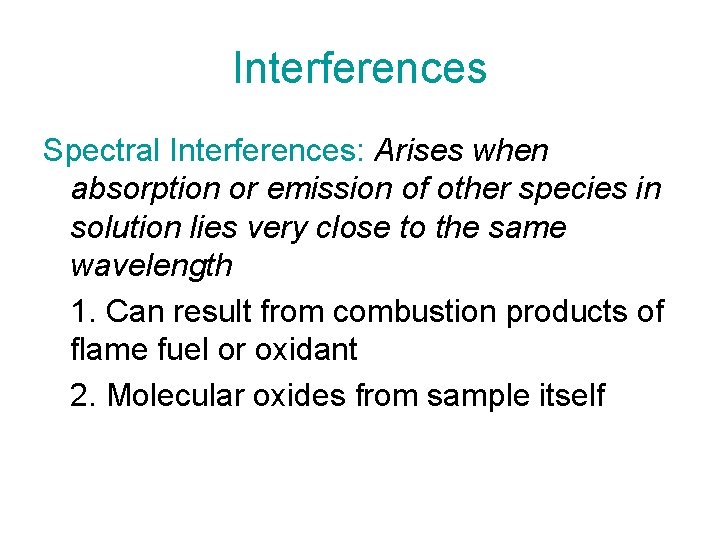 Interferences

Spectral Interferences: Arises when absorption or emission of other species in solution lies very close to the same wavelength

1. Can result from combustion products of flame fuel or oxidant

2. Molecular oxides from sample itself